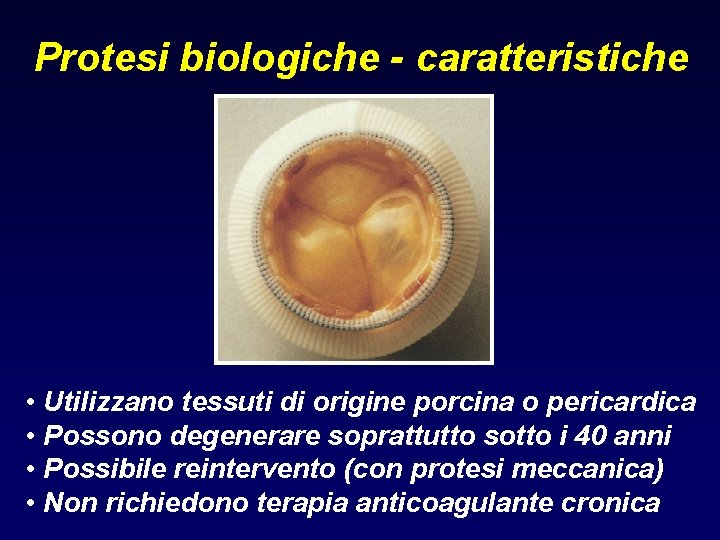 Protesi biologiche - caratteristiche

• Utilizzano tessuti di origine porcina o pericardica
• Possono degenerare soprattutto sotto i 40 anni
• Possibile reintervento (con protesi meccanica)
• Non richiedono terapia anticoagulante cronica